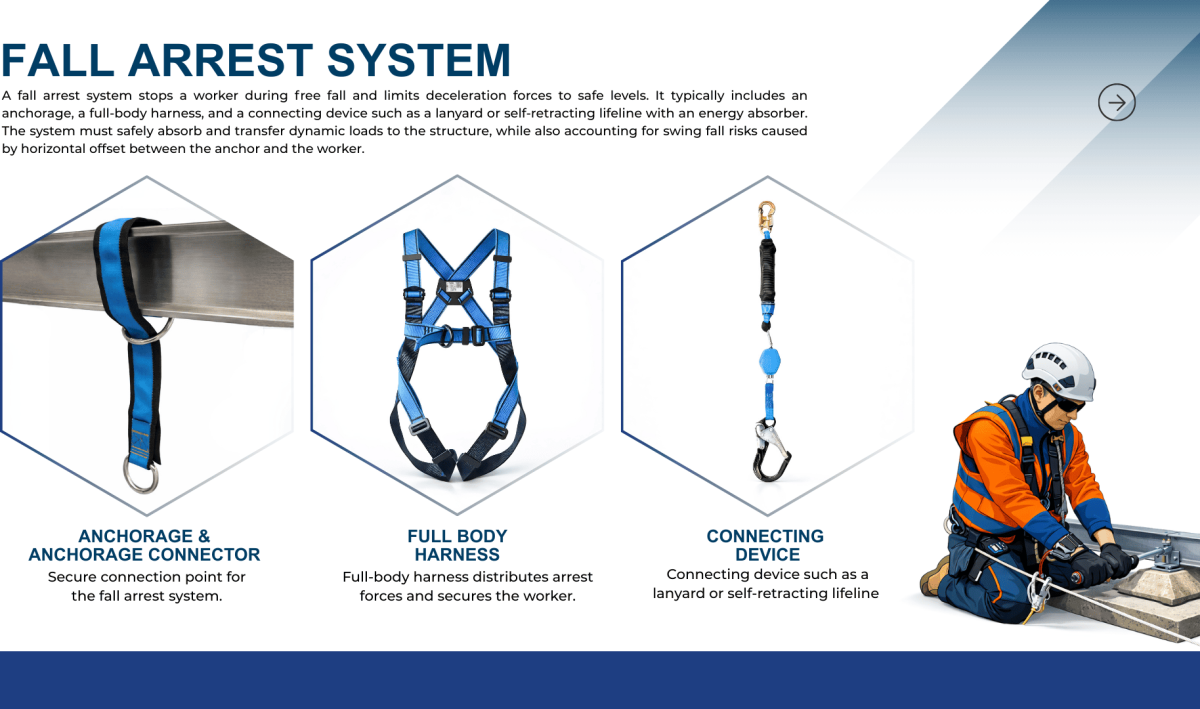 FALL ARREST SYSTEM

A fall arrest system stops a worker during free fall and limits deceleration forces to safe levels. It typically includes an anchorage, a full-body harness, and a connecting device such as a lanyard or self-retracting lifeline with an energy absorber. The system must safely absorb and transfer dynamic loads to the structure, while also accounting for swing fall risks caused by horizontal offset between the anchor and the worker.

ANCHORAGE & ANCHORAGE CONNECTOR
Secure connection point for the fall arrest system.

FULL BODY HARNESS
Full-body harness distributes arrest forces and secures the worker.

CONNECTING DEVICE
Connecting device such as a lanyard or self-retracting lifeline